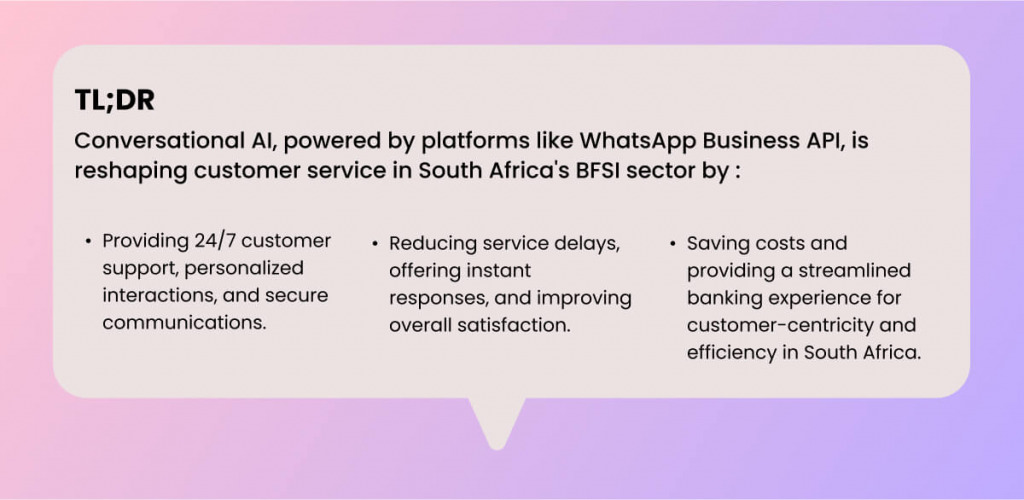 TL;DR

Conversational AI, powered by platforms like WhatsApp Business API, is reshaping customer service in South Africa's BFSI sector by :

• Providing 24/7 customer support, personalized interactions, and secure communications.

• Reducing service delays, offering instant responses, and improving overall satisfaction.

• Saving costs and providing a streamlined banking experience for customer-centricity and efficiency in South Africa.